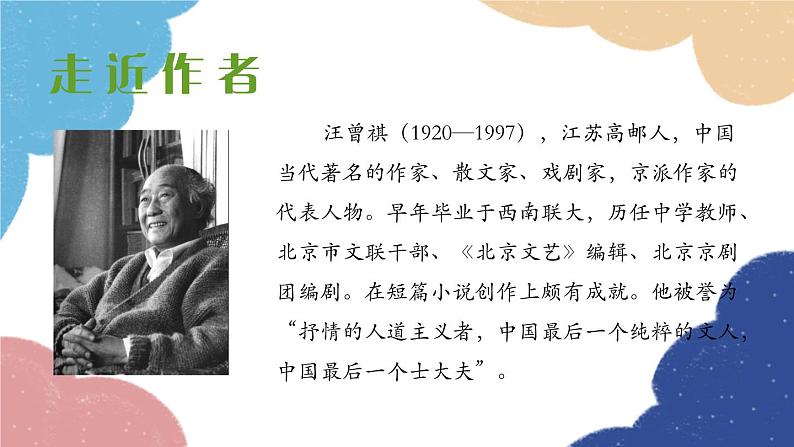 走近作者

汪曾祺（1920—1997），江苏高邮人，中国当代著名的作家、散文家、戏剧家，京派作家的代表人物。早年毕业于西南联大，历任中学教师、北京市文联干部、《北京文艺》编辑、北京京剧团编剧。在短篇小说创作上颇有成就。他被誉为“抒情的人道主义者，中国最后一个纯粹的文人，中国最后一个士大夫”。